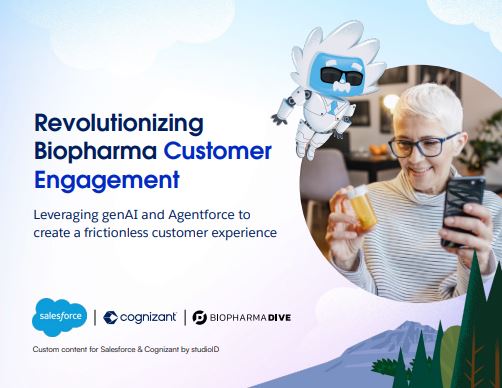 Revolutionizing Biopharma Customer Engagement

Leveraging genAI and Agentforce to create a frictionless customer experience

salesforce | cognizant | BIOPHARMA DIVE

Custom content for Salesforce & Cognizant by studioID